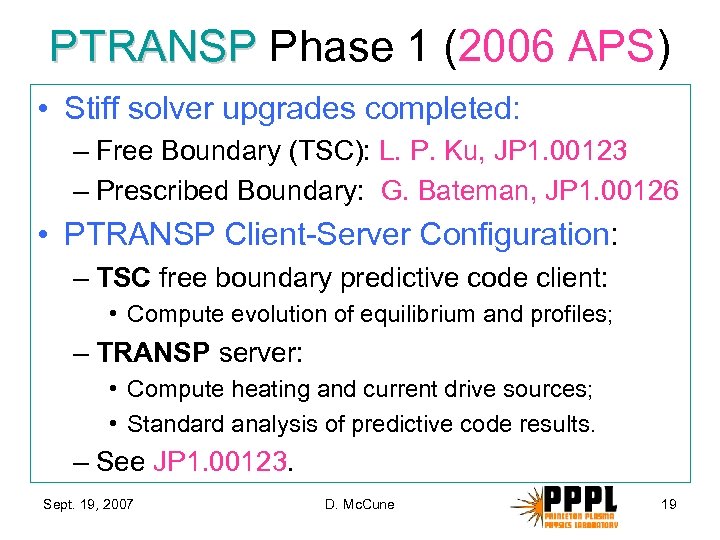 PTRANSP Phase 1 (2006 APS)

• Stiff solver upgrades completed:
– Free Boundary (TSC): L. P. Ku, JP1.00123
– Prescribed Boundary: G. Bateman, JP1.00126

• PTRANSP Client-Server Configuration:
– TSC free boundary predictive code client:
• Compute evolution of equilibrium and profiles;
– TRANSP server:
• Compute heating and current drive sources;
• Standard analysis of predictive code results.
– See JP1.00123.

Sept. 19, 2007

D. McCune

PPPL
PRINCETON PLASMA PHYSICS LABORATORY

19